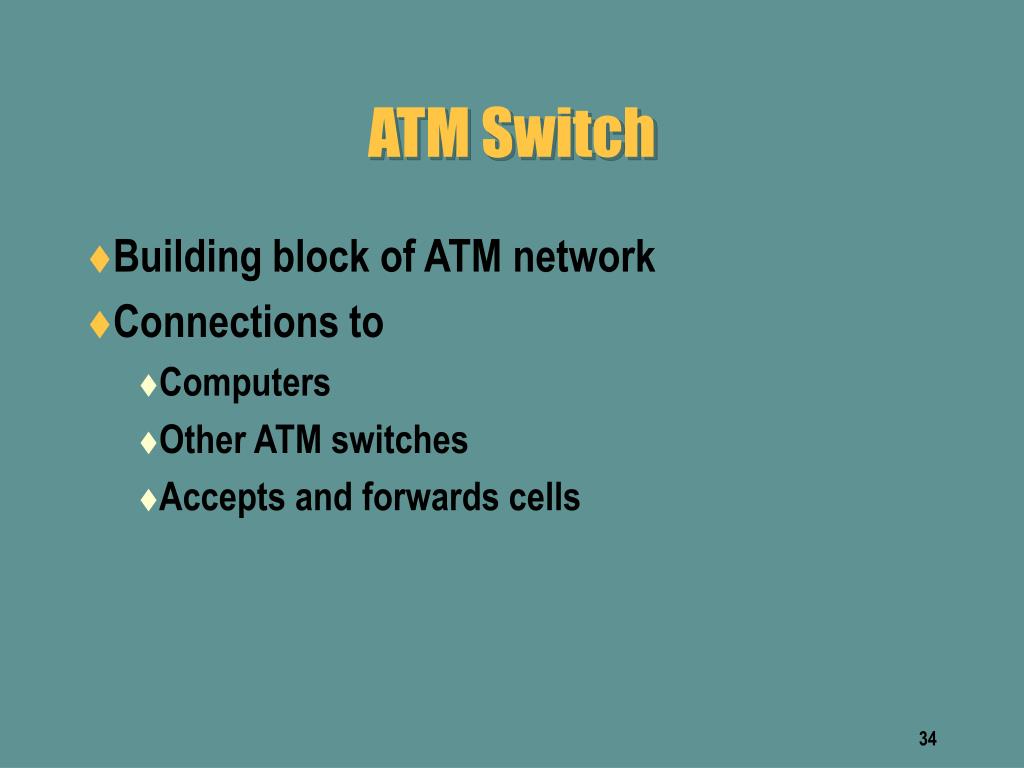 ATM Switch

♦Building block of ATM network
♦Connections to
♦Computers
♦Other ATM switches
♦Accepts and forwards cells

34